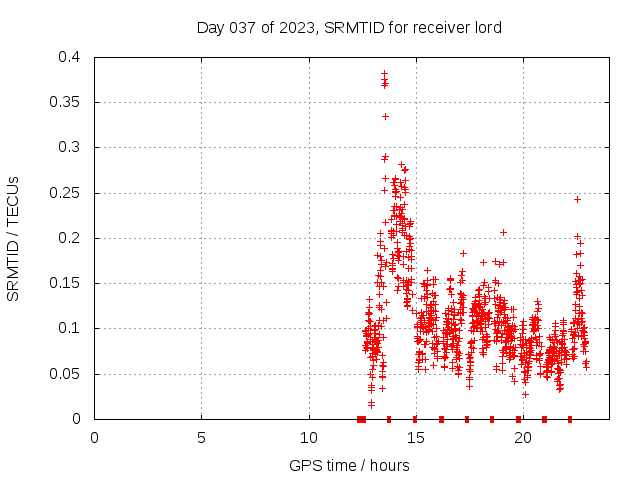 Day 037 of 2023, SRMTID for receiver lord

SRMTID / TECUs

0.4
0.35
0.3
0.25
0.2
0.15
0.1
0.05
0

0
5
10
15
20

GPS time / hours